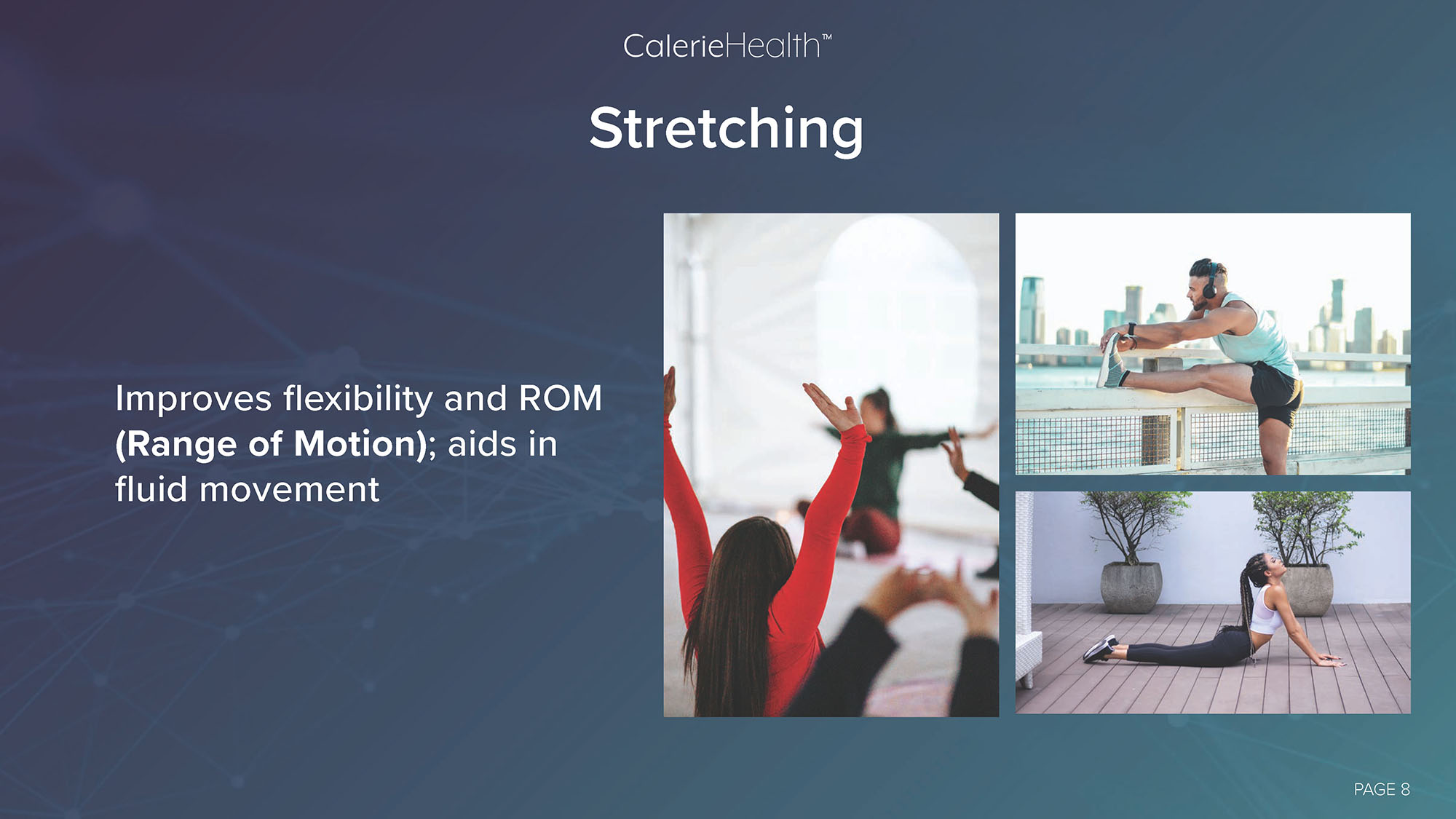 CalerieHealth™

Stretching

Improves flexibility and ROM (Range of Motion); aids in fluid movement

PAGE 8